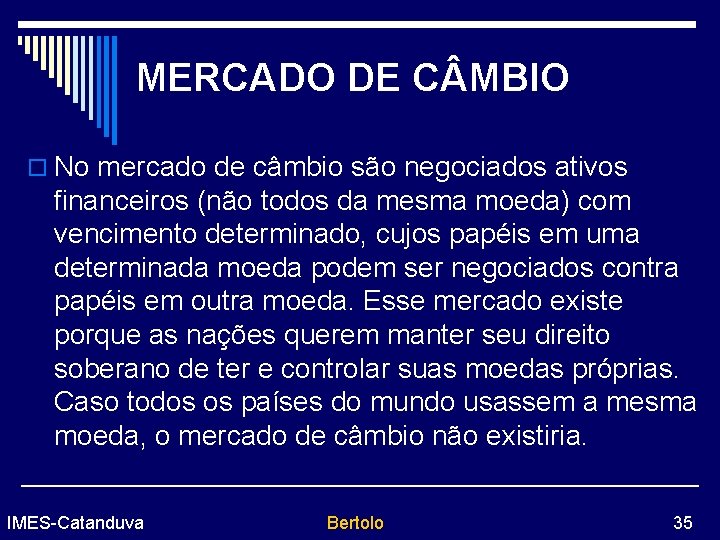 MERCADO DE CÂMBIO

No mercado de câmbio são negociados ativos financeiros (não todos da mesma moeda) com vencimento determinado, cujos papéis em uma determinada moeda podem ser negociados contra papéis em outra moeda. Esse mercado existe porque as nações querem manter seu direito soberano de ter e controlar suas moedas próprias. Caso todos os países do mundo usassem a mesma moeda, o mercado de câmbio não existiria.

IMES-Catanduva

Bertolo

35